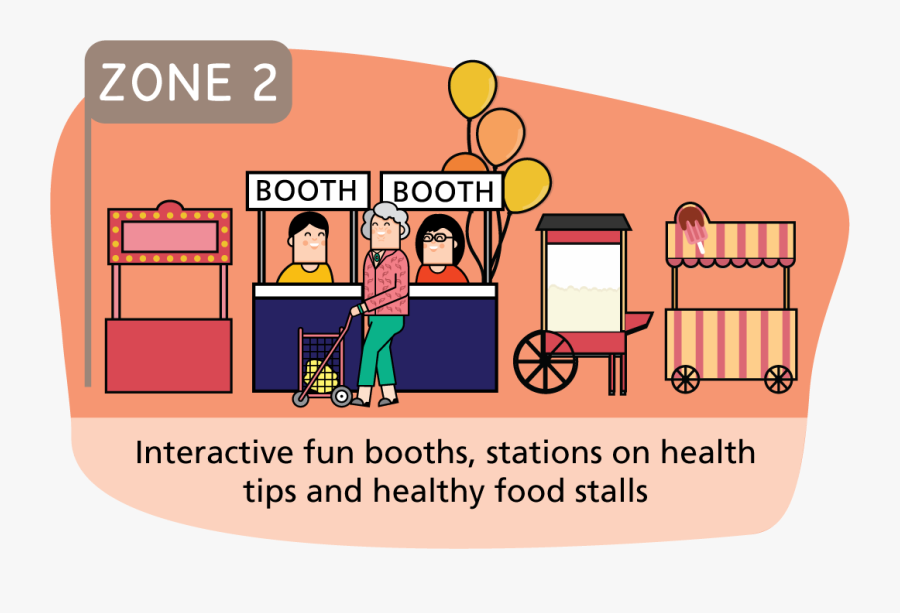 ZONE 2

BOOTH

BOOTH

Interactive fun booths, stations on health tips and healthy food stalls